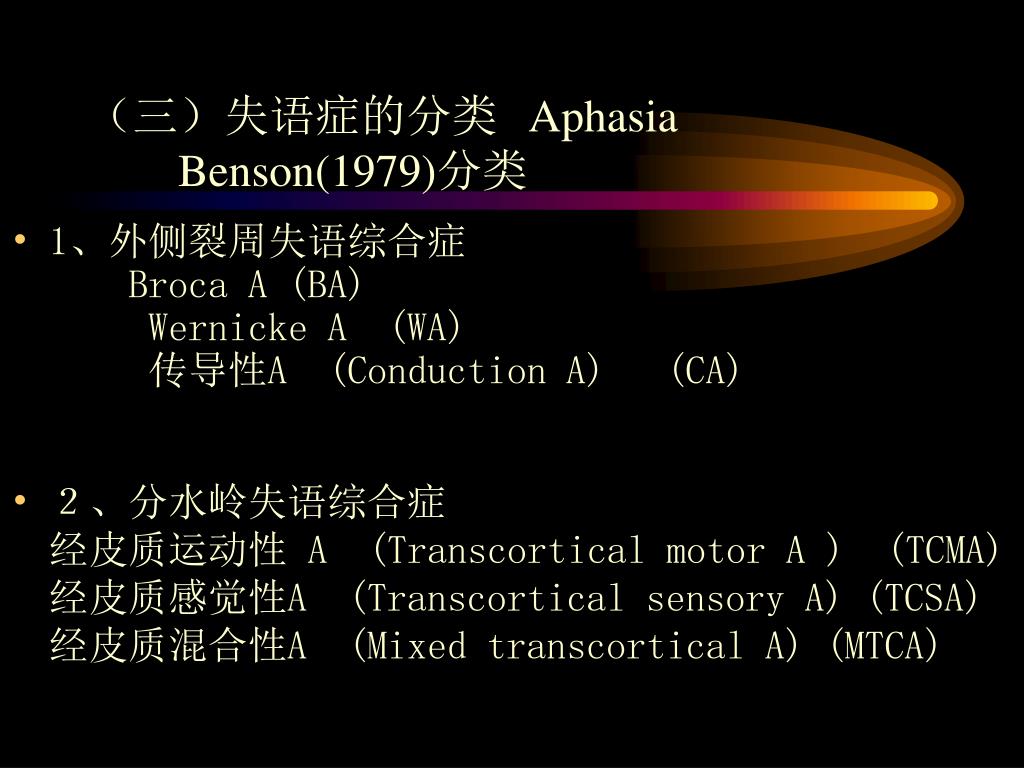 （三）失语症的分类 Aphasia
Benson(1979)分类

• 1、外侧裂周失语综合症
Broca A (BA)
Wernicke A (WA)
传导性A (Conduction A) (CA)

• ２、分水岭失语综合症
经皮质运动性 A (Transcortical motor A ) (TCMA)
经皮质感觉性A (Transcortical sensory A) (TCSA)
经皮质混合性A (Mixed transcortical A) (MTCA)